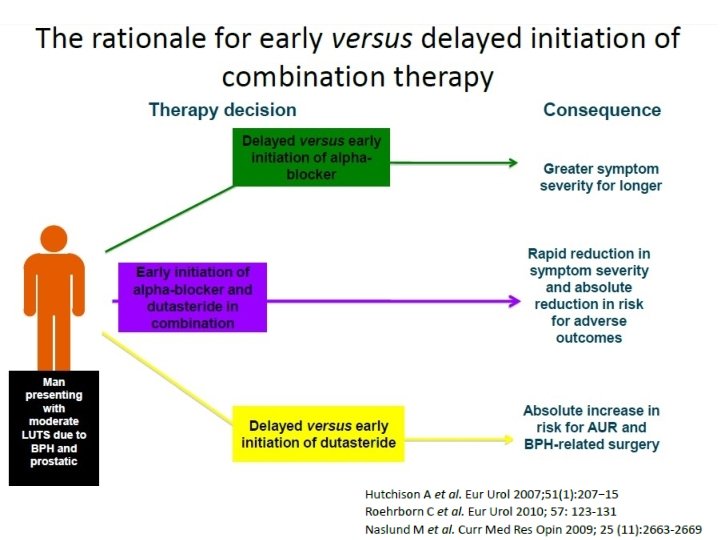 The rationale for early versus delayed initiation of combination therapy

Therapy decision

Consequence

Delayed versus early initiation of alpha-blocker

Greater symptom severity for longer

Early initiation of alpha-blocker and dutasteride in combination

Rapid reduction in symptom severity and absolute reduction in risk for adverse outcomes

Man presenting with moderate LUTS due to BPH and prostatic

Delayed versus early initiation of dutasteride

Absolute increase in risk for AUR and BPH-related surgery

Hutchison A et al. Eur Urol 2007;51(1):207–15
Roehrborn C et al. Eur Urol 2010; 57: 123-131
Naslund M et al. Curr Med Res Opin 2009; 25 (11):2663-2669